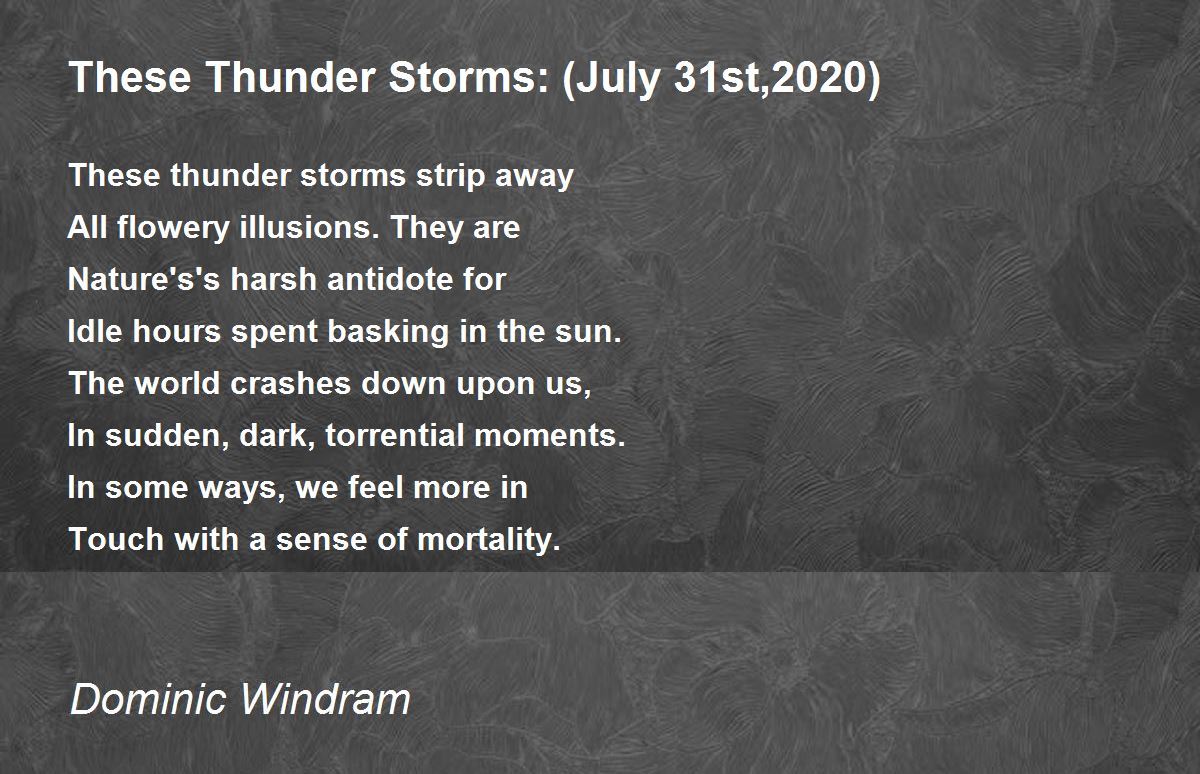 These Thunder Storms: (July 31st,2020)

These thunder storms strip away
All flowery illusions. They are
Nature's's harsh antidote for
Idle hours spent basking in the sun.
The world crashes down upon us,
In sudden, dark, torrential moments.
In some ways, we feel more in
Touch with a sense of mortality.

Dominic Windram